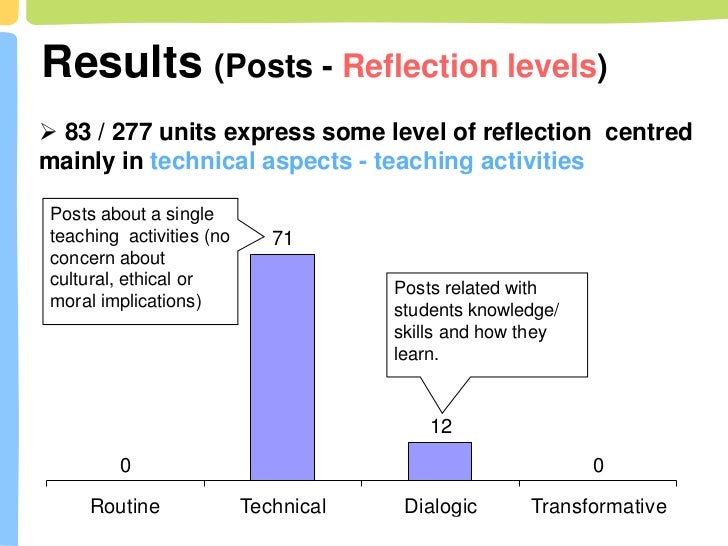 Results (Posts - Reflection levels)

➢ 83 / 277 units express some level of reflection centred mainly in technical aspects - teaching activities

Posts about a single teaching activities (no concern about cultural, ethical or moral implications)

Posts related with students knowledge/ skills and how they learn.

0
71
12
0

Routine
Technical
Dialogic
Transformative